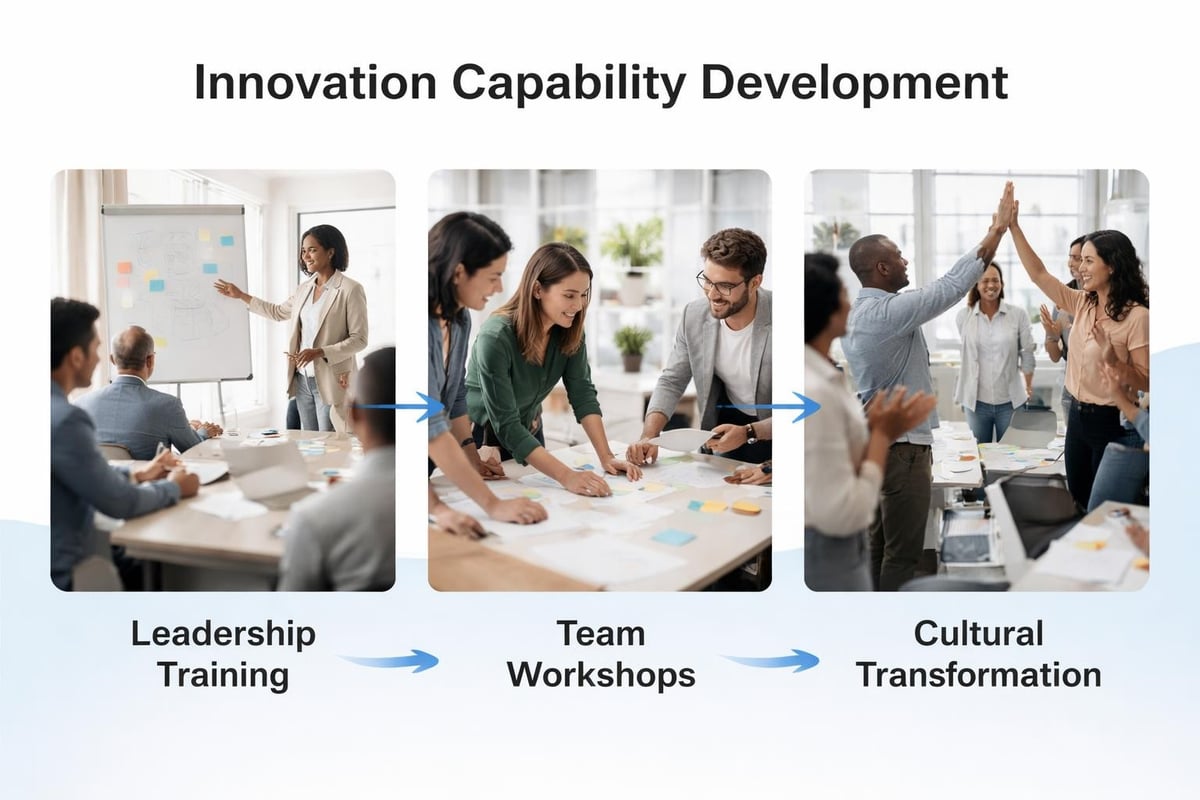 Innovation Capability Development

Leadership Training

Team Workshops

Cultural Transformation